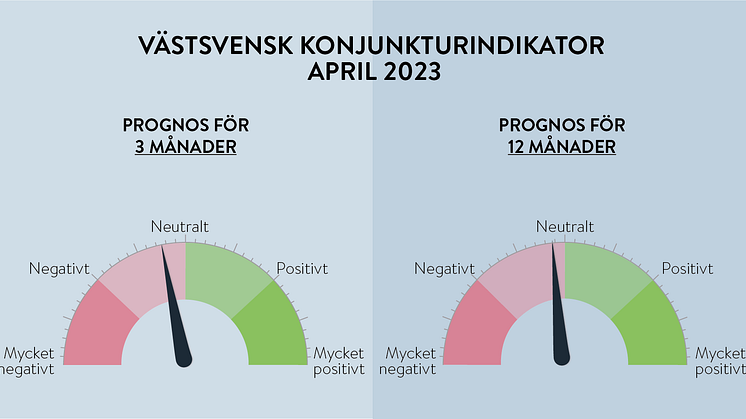 VÄSTSVENSK KONJUNKTURINDIKATOR
APRIL 2023

PROGNOS FÖR
3 MÅNADER

Neutralt
Negativt
Positivt
Mycket negativt
Mycket positivt

PROGNOS FÖR
12 MÅNADER

Neutralt
Negativt
Positivt
Mycket negativt
Mycket positivt